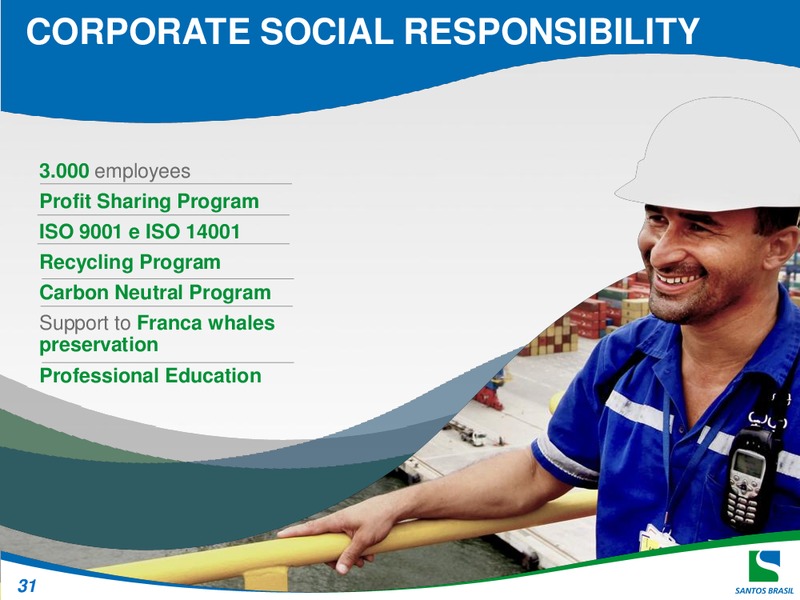 CORPORATE SOCIAL RESPONSIBILITY

3.000 employees

Profit Sharing Program

ISO 9001 e ISO 14001

Recycling Program

Carbon Neutral Program

Support to Franca whales preservation

Professional Education

31

SANTOS BRASIL